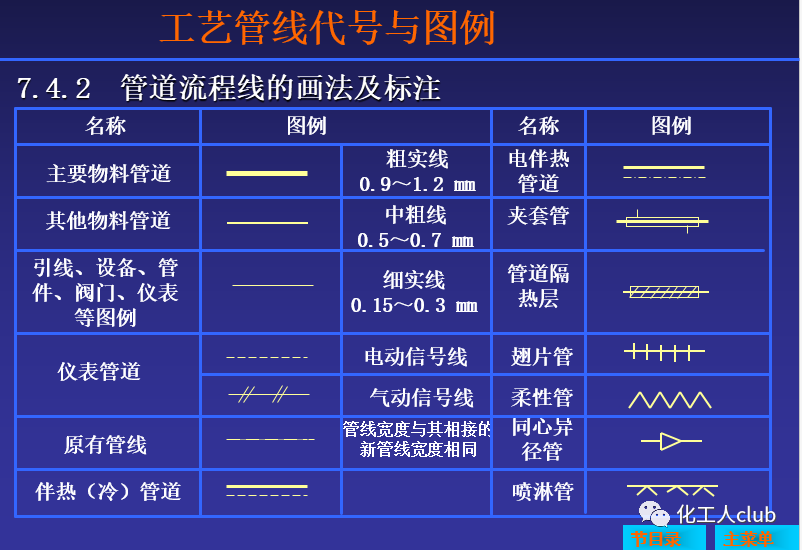 工艺管线代号与图例

7.4.2 管道流程线的画法及标注

| 名称 | 图例 | | 名称 | 图例 |
|---|---|---|---|---|
| 主要物料管道 | | 粗实线 0.9～1.2 mm | 电伴热管道 | |
| 其他物料管道 | | 中粗线 0.5～0.7 mm | 夹套管 | |
| 引线、设备、管件、阀门、仪表等图例 | | 细实线 0.15～0.3 mm | 管道隔热层 | |
| 仪表管道 | | 电动信号线 | 翅片管 | |
| | | 气动信号线 | 柔性管 | |
| 原有管线 | | 管线宽度与其相接的新管线宽度相同 | 同心异径管 | |
| 伴热（冷）管道 | | | 喷淋管 | |

化工人club

节目录 主菜单